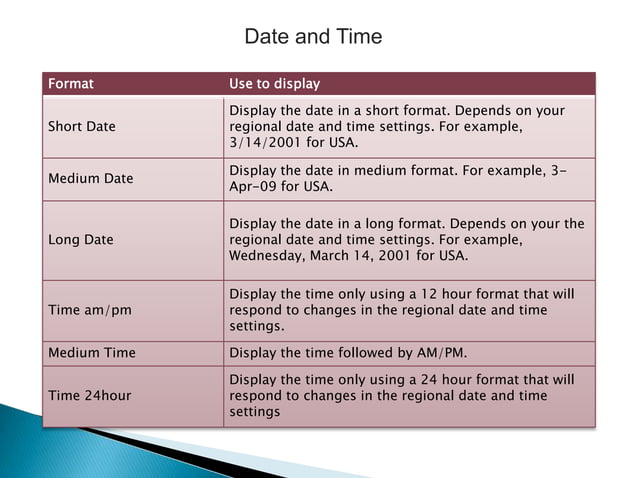 Date and Time

| Format | Use to display |
|---|---|
| Short Date | Display the date in a short format. Depends on your regional date and time settings. For example, 3/14/2001 for USA. |
| Medium Date | Display the date in medium format. For example, 3-Apr-09 for USA. |
| Long Date | Display the date in a long format. Depends on your the regional date and time settings. For example, Wednesday, March 14, 2001 for USA. |
| Time am/pm | Display the time only using a 12 hour format that will respond to changes in the regional date and time settings. |
| Medium Time | Display the time followed by AM/PM. |
| Time 24hour | Display the time only using a 24 hour format that will respond to changes in the regional date and time settings |